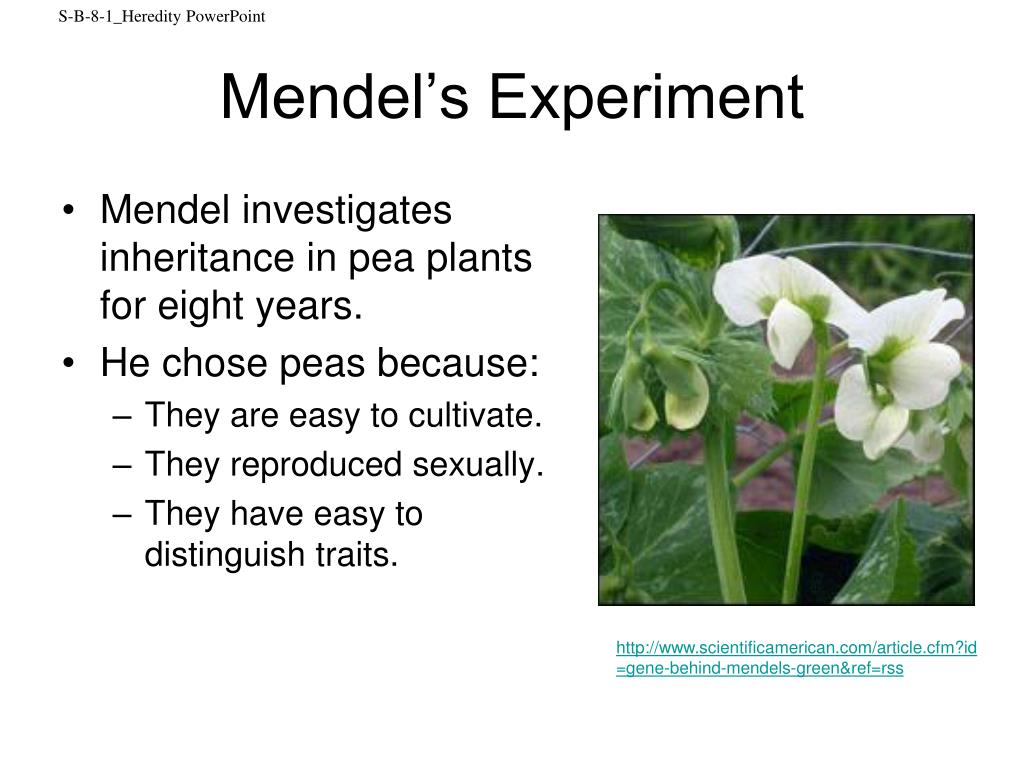 S-B-8-1_Heredity PowerPoint

Mendel's Experiment

• Mendel investigates inheritance in pea plants for eight years.
• He chose peas because:
– They are easy to cultivate.
– They reproduced sexually.
– They have easy to distinguish traits.

http://www.scientificamerican.com/article.cfm?id=gene-behind-mendels-green&ref=rss